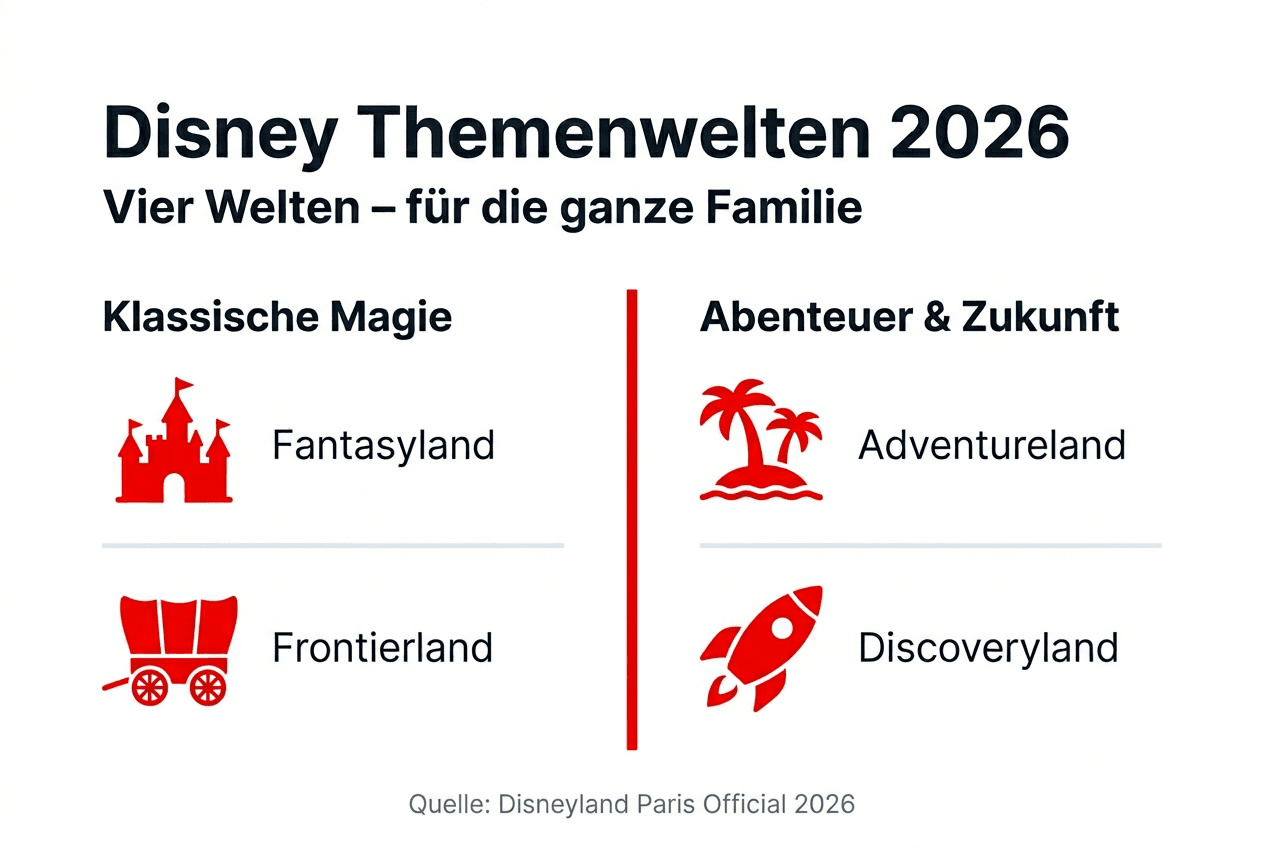 Disney Themenwelten 2026
Vier Welten – für die ganze Familie

Klassische Magie

Fantasyland

Frontierland

Abenteuer & Zukunft

Adventureland

Discoveryland

Quelle: Disneyland Paris Official 2026